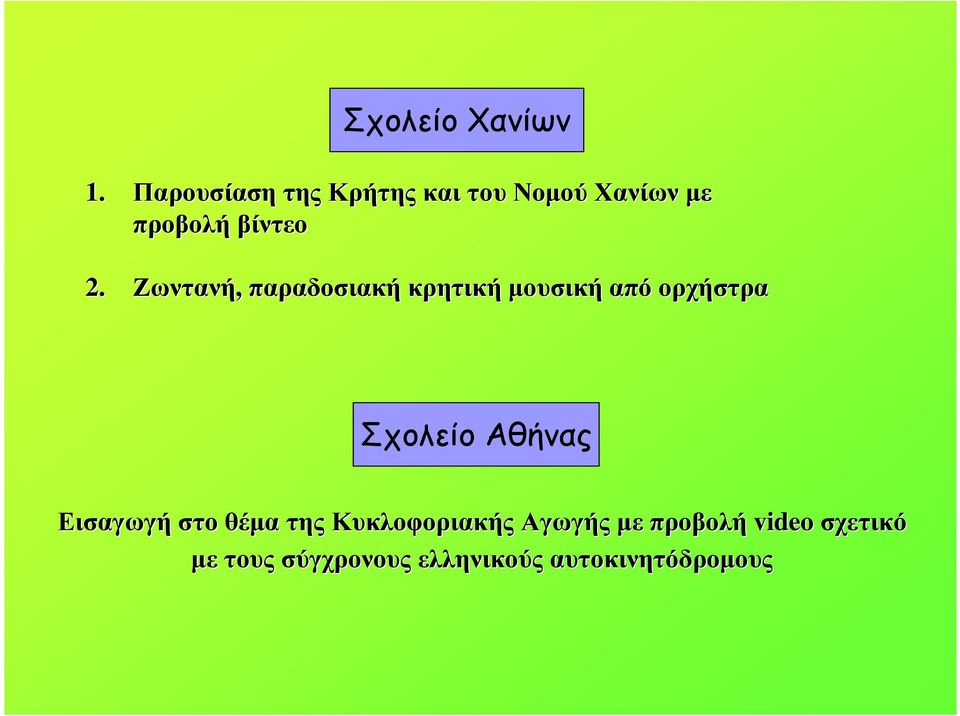 Σχολείο Χανίων

1. Παρουσίαση της Κρήτης και του Νομού Χανίων με προβολή βίντεο

2. Ζωντανή, παραδοσιακή κρητική μουσική από ορχήστρα

Σχολείο Αθήνας

Εισαγωγή στο θέμα της Κυκλοφοριακής Αγωγής με προβολή video σχετικό με τους σύγχρονους ελληνικούς αυτοκινητόδρομους